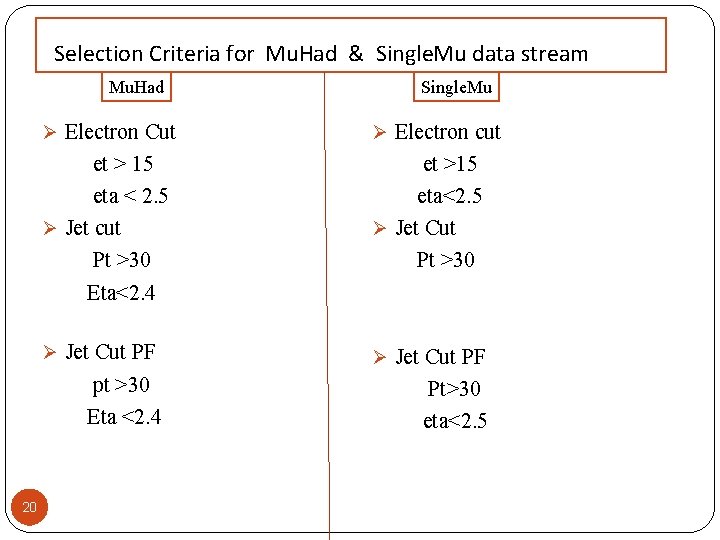 Selection Criteria for MuHad & SingleMu data stream

MuHad

➢ Electron Cut
et > 15
eta < 2.5

➢ Jet cut
Pt >30
Eta<2.4

➢ Jet Cut PF
pt >30
Eta <2.4

SingleMu

➢ Electron cut
et >15
eta<2.5

➢ Jet Cut
Pt >30

➢ Jet Cut PF
Pt>30
eta<2.5

20